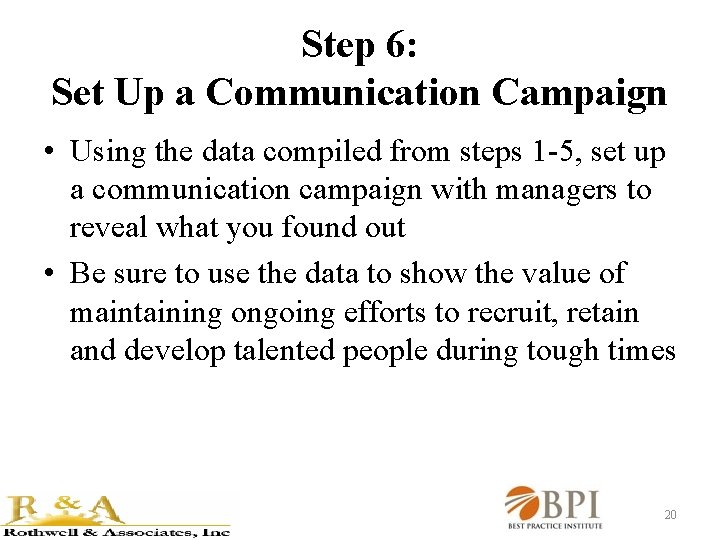 Step 6:
Set Up a Communication Campaign

• Using the data compiled from steps 1-5, set up a communication campaign with managers to reveal what you found out

• Be sure to use the data to show the value of maintaining ongoing efforts to recruit, retain and develop talented people during tough times

R & A
Rothwell & Associates, Inc

BPI
BEST PRACTICE INSTITUTE

20